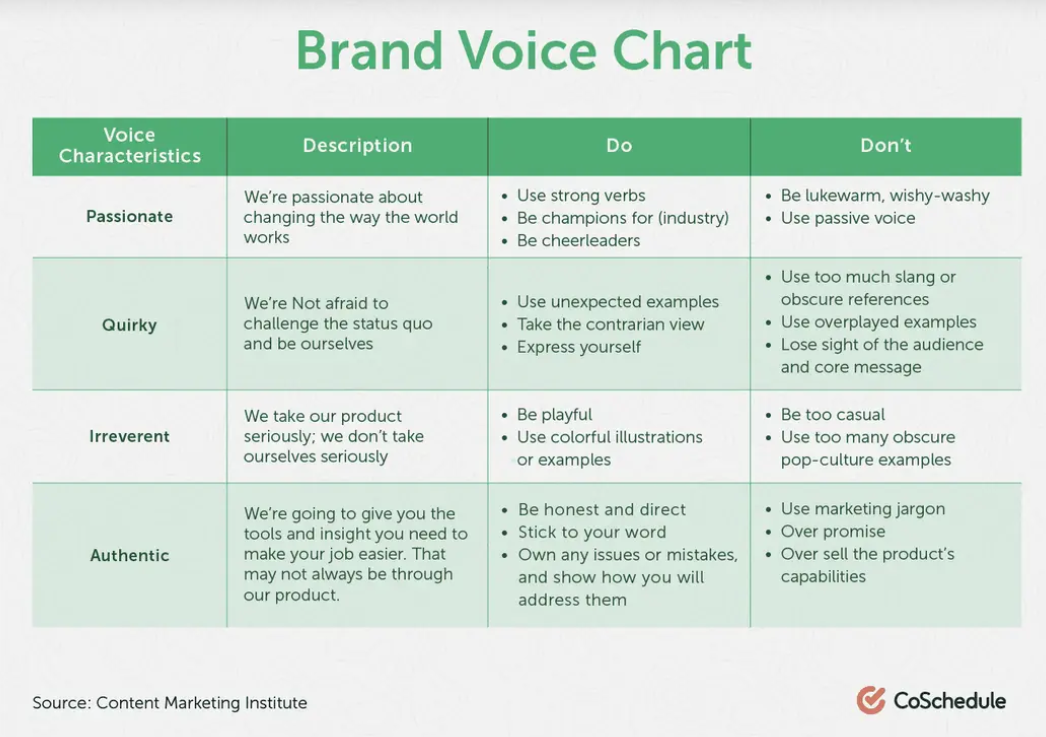 Brand Voice Chart

| Voice Characteristics | Description | Do | Don't |
|---|---|---|---|
| Passionate | We're passionate about changing the way the world works | • Use strong verbs • Be champions for (industry) • Be cheerleaders | • Be lukewarm, wishy-washy • Use passive voice |
| Quirky | We're Not afraid to challenge the status quo and be ourselves | • Use unexpected examples • Take the contrarian view • Express yourself | • Use too much slang or obscure references • Use overplayed examples • Lose sight of the audience and core message |
| Irreverent | We take our product seriously; we don't take ourselves seriously | • Be playful • Use colorful illustrations or examples | • Be too casual • Use too many obscure pop-culture examples |
| Authentic | We're going to give you the tools and insight you need to make your job easier. That may not always be through our product. | • Be honest and direct • Stick to your word • Own any issues or mistakes, and show how you will address them | • Use marketing jargon • Over promise • Over sell the product's capabilities |

Source: Content Marketing Institute

CoSchedule